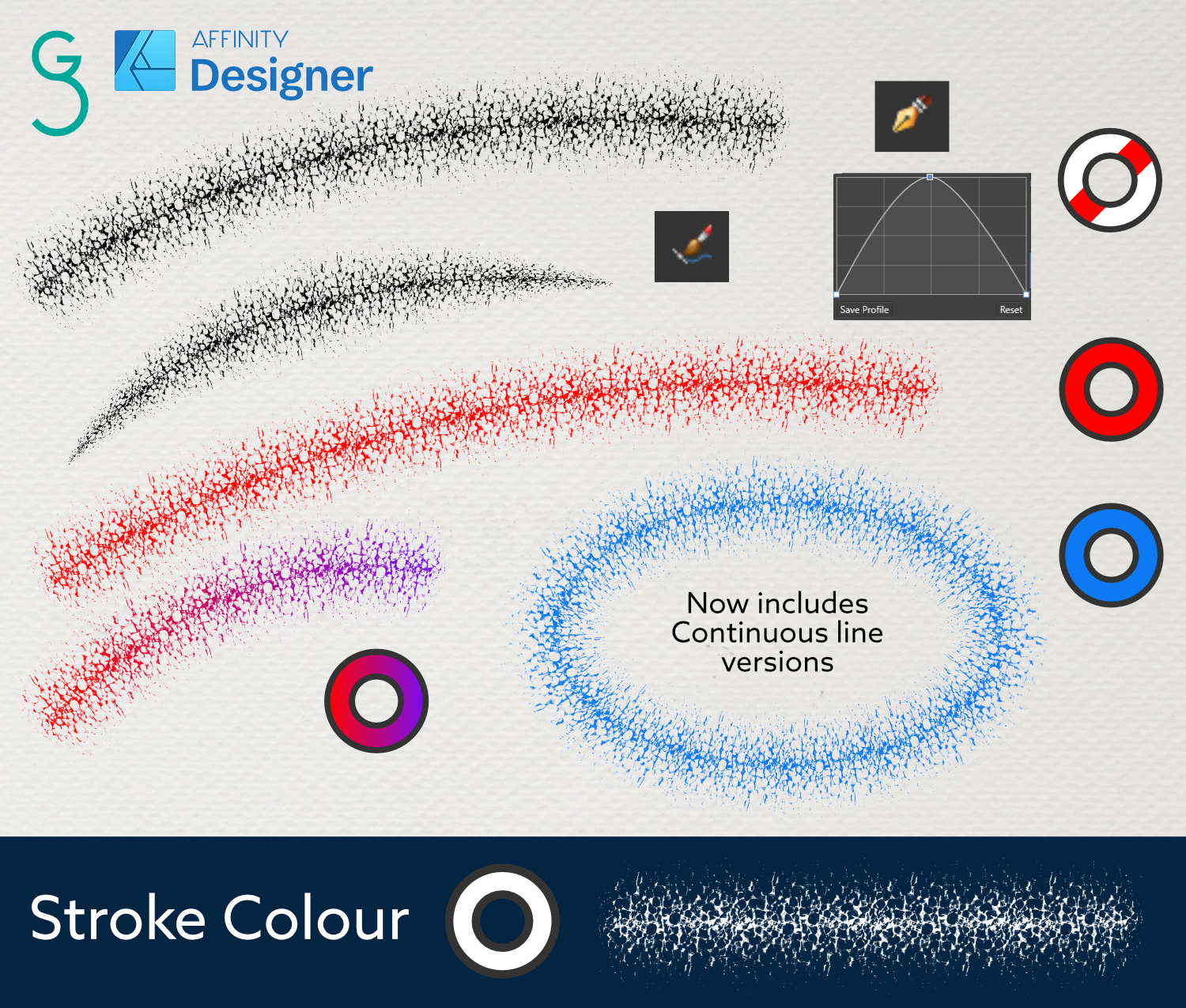 AFFINITY
Designer

Save Profile
Reset

Now includes Continuous line versions

Stroke Colour